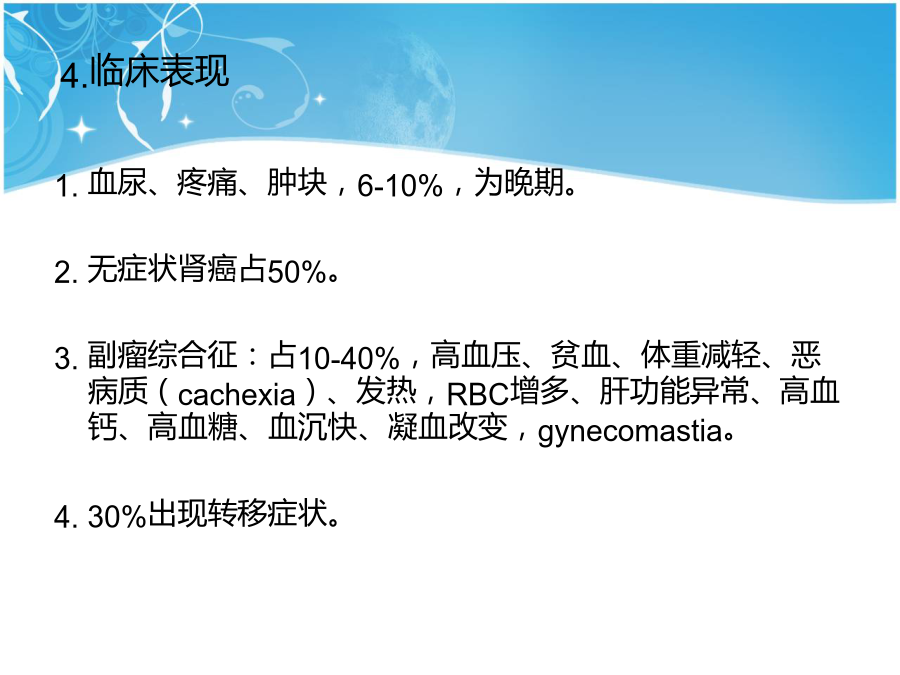 4.临床表现

1. 血尿、疼痛、肿块，6-10%，为晚期。

2. 无症状肾癌占50%。

3. 副瘤综合征：占10-40%，高血压、贫血、体重减轻、恶病质（cachexia）、发热，RBC增多、肝功能异常、高血钙、高血糖、血沉快、凝血改变，gynecomastia。

4. 30%出现转移症状。